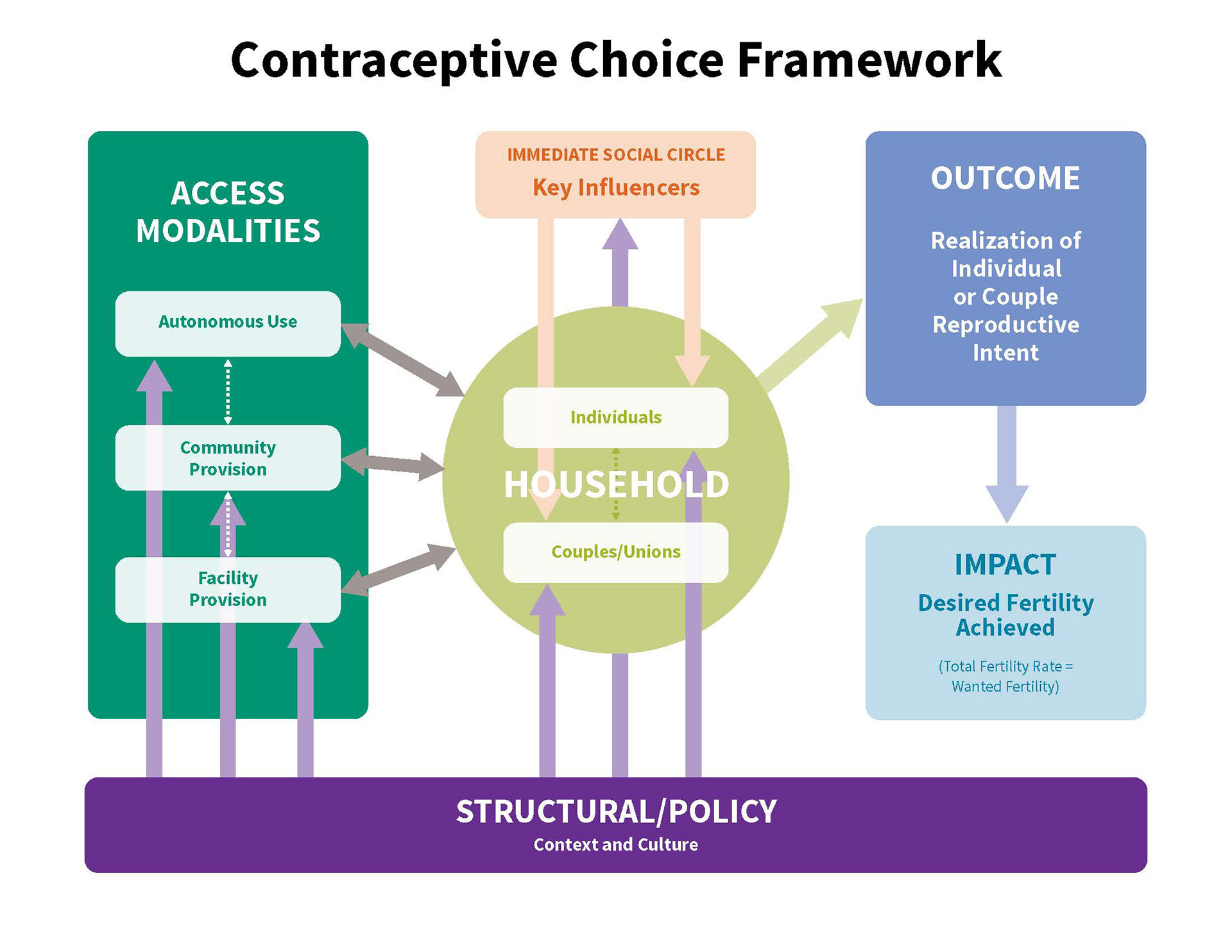 Contraceptive Choice Framework

ACCESS MODALITIES

Autonomous Use

Community Provision

Facility Provision

IMMEDIATE SOCIAL CIRCLE
Key Influencers

Individuals

HOUSEHOLD

Couples/Unions

OUTCOME

Realization of Individual or Couple Reproductive Intent

IMPACT
Desired Fertility Achieved

(Total Fertility Rate = Wanted Fertility)

STRUCTURAL/POLICY
Context and Culture